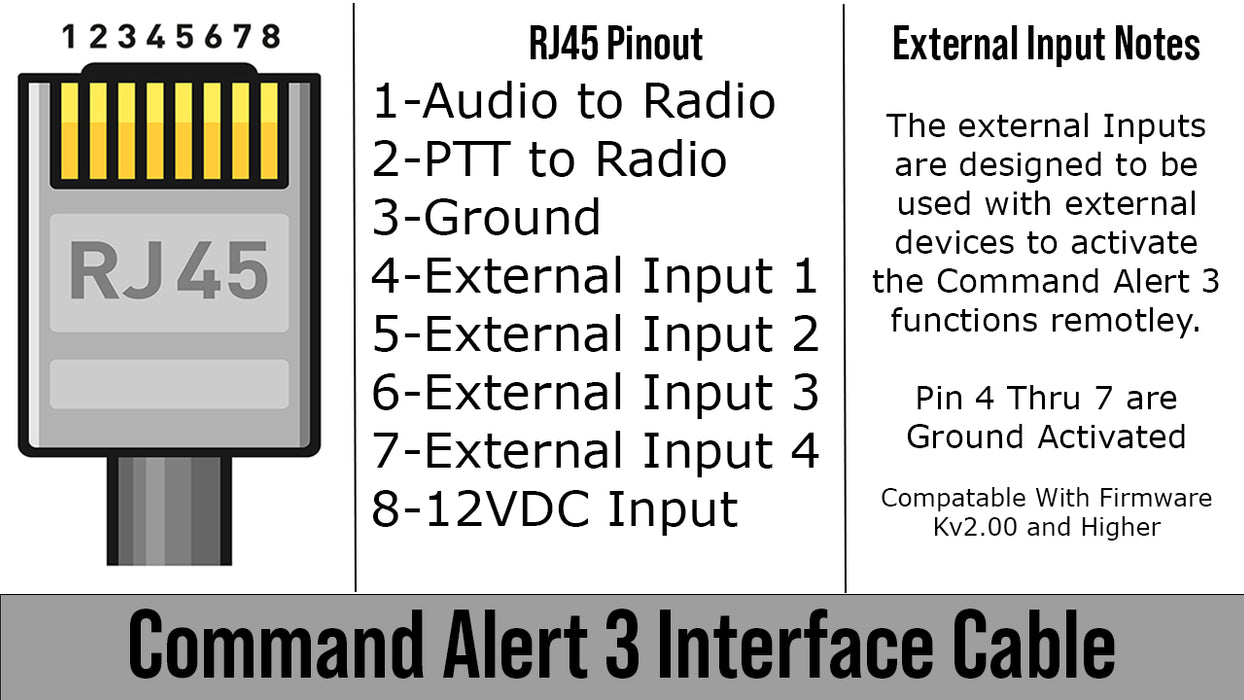 1 2 3 4 5 6 7 8

RJ45

RJ45 Pinout
1-Audio to Radio
2-PTT to Radio
3-Ground
4-External Input 1
5-External Input 2
6-External Input 3
7-External Input 4
8-12VDC Input

External Input Notes

The external Inputs are designed to be used with external devices to activate the Command Alert 3 functions remotley.

Pin 4 Thru 7 are Ground Activated

Compatable With Firmware Kv2.00 and Higher

Command Alert 3 Interface Cable